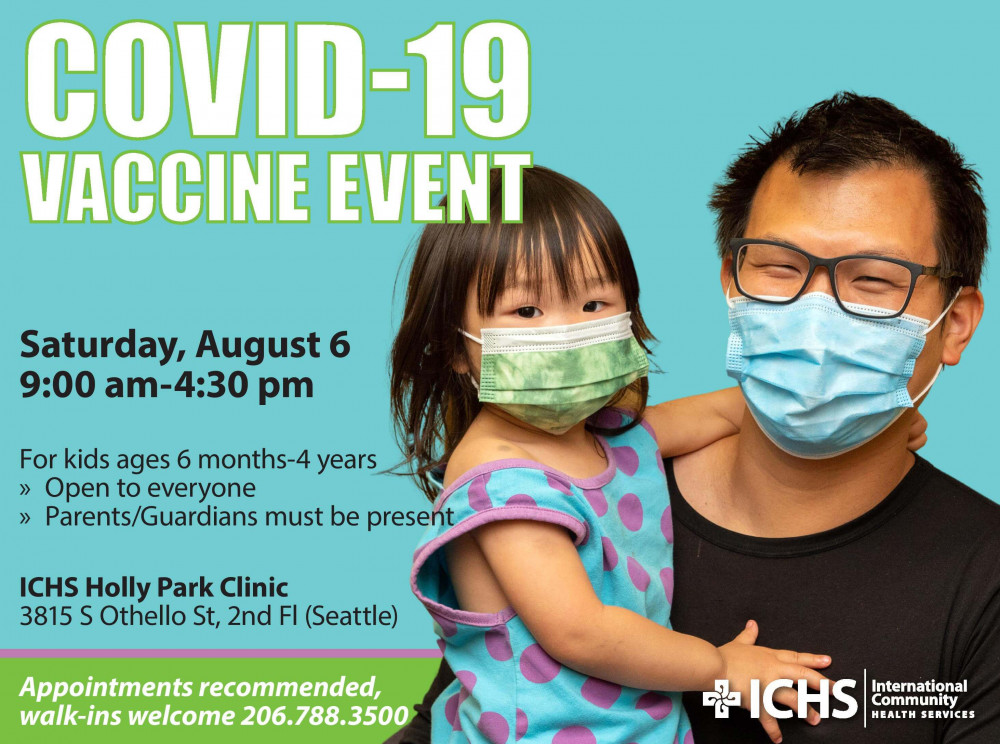 COVID-19 VACCINE EVENT

Saturday, August 6
9:00 am-4:30 pm

For kids ages 6 months-4 years
» Open to everyone
» Parents/Guardians must be present

ICHS Holly Park Clinic
3815 S Othello St, 2nd Fl (Seattle)

Appointments recommended, walk-ins welcome 206.788.3500

ICHS International Community HEALTH SERVICES